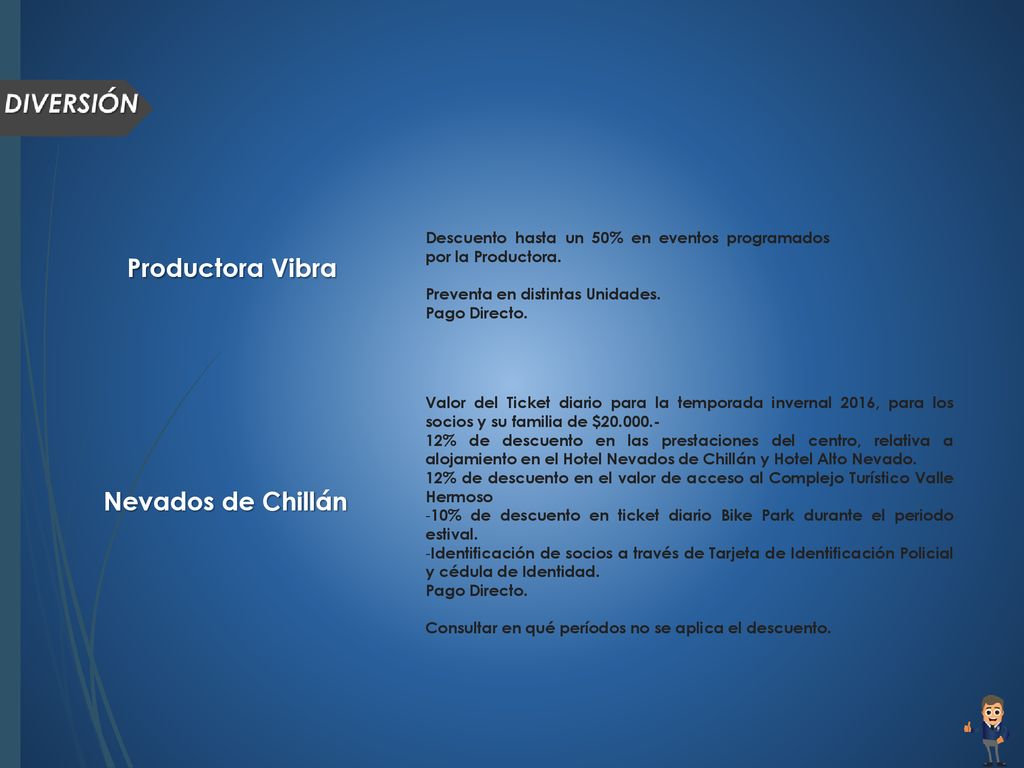 DIVERSIÓN

Productora Vibra

Descuento hasta un 50% en eventos programados por la Productora.

Preventa en distintas Unidades.
Pago Directo.

Nevados de Chillán

Valor del Ticket diario para la temporada invernal 2016, para los socios y su familia de $20.000.-
12% de descuento en las prestaciones del centro, relativa a alojamiento en el Hotel Nevados de Chillán y Hotel Alto Nevado.
12% de descuento en el valor de acceso al Complejo Turístico Valle Hermoso
-10% de descuento en ticket diario Bike Park durante el periodo estival.
-Identificación de socios a través de Tarjeta de Identificación Policial y cédula de Identidad.
Pago Directo.

Consultar en qué períodos no se aplica el descuento.